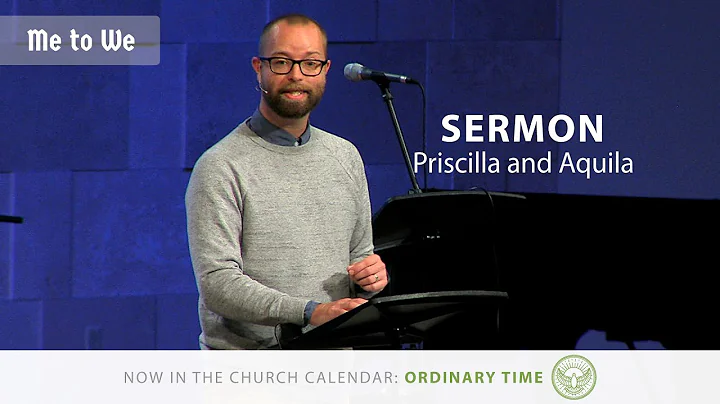 Me to We

SERMON
Priscilla and Aquila

NOW IN THE CHURCH CALENDAR: ORDINARY TIME